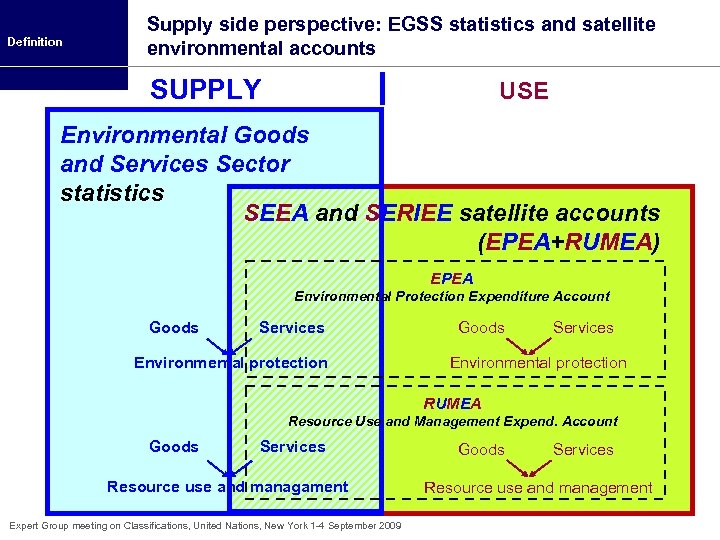 Definition

Supply side perspective: EGSS statistics and satellite environmental accounts

SUPPLY

USE

Environmental Goods and Services Sector statistics

SEEA and SERIEE satellite accounts (EPEA+RUMEA)

EPEA
Environmental Protection Expenditure Account

Goods Services
Environmental protection

Goods Services
Environmental protection

RUMEA
Resource Use and Management Expend. Account

Goods Services
Resource use and managament

Goods Services
Resource use and management

Expert Group meeting on Classifications, United Nations, New York 1-4 September 2009